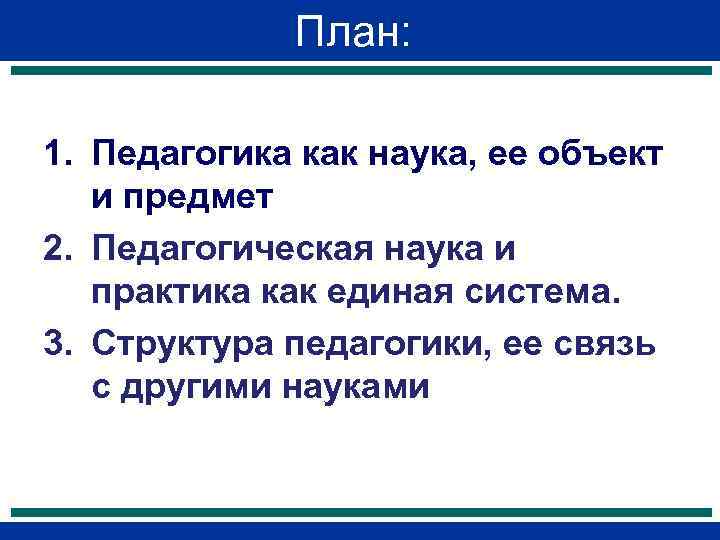 План:

1. Педагогика как наука, ее объект и предмет
2. Педагогическая наука и практика как единая система.
3. Структура педагогики, ее связь с другими науками